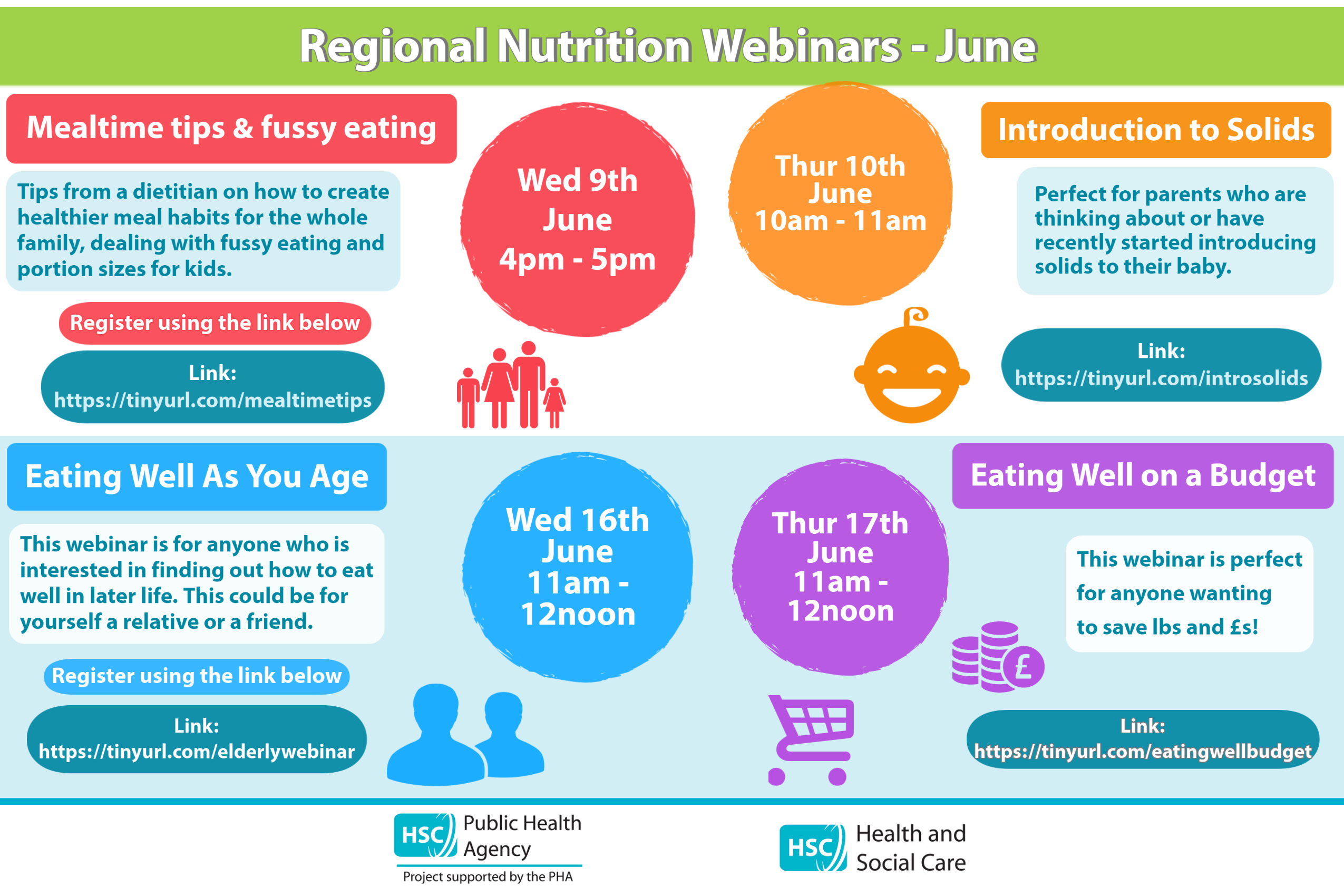 Regional Nutrition Webinars - June

Mealtime tips & fussy eating

Tips from a dietitian on how to create healthier meal habits for the whole family, dealing with fussy eating and portion sizes for kids.

Register using the link below

Link: https://tinyurl.com/mealtimetips

Wed 9th June 4pm - 5pm

Thur 10th June 10am - 11am

Introduction to Solids

Perfect for parents who are thinking about or have recently started introducing solids to their baby.

Link: https://tinyurl.com/introsolids

Eating Well As You Age

This webinar is for anyone who is interested in finding out how to eat well in later life. This could be for yourself a relative or a friend.

Register using the link below

Link: https://tinyurl.com/elderlywebinar

Wed 16th June 11am - 12noon

Thur 17th June 11am - 12noon

Eating Well on a Budget

This webinar is perfect for anyone wanting to save lbs and £s!

£

Link: https://tinyurl.com/eatingwellbudget

HSC Public Health Agency
Project supported by the PHA

HSC Health and Social Care